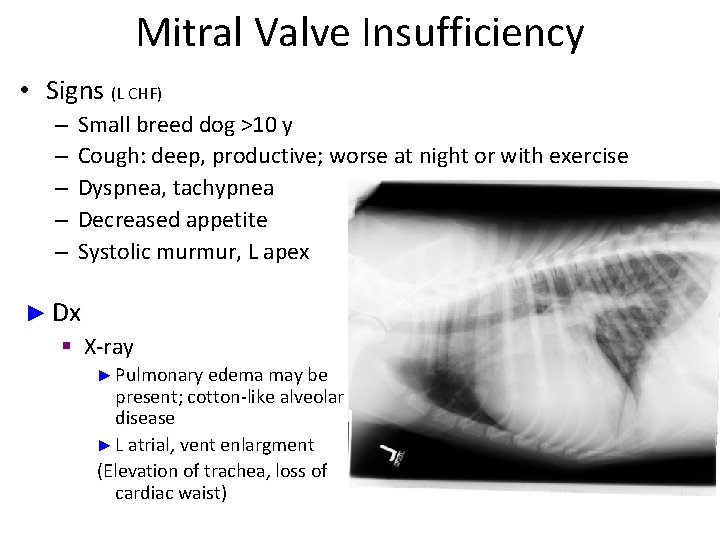 Mitral Valve Insufficiency

• Signs (L CHF)
– Small breed dog >10 y
– Cough: deep, productive; worse at night or with exercise
– Dyspnea, tachypnea
– Decreased appetite
– Systolic murmur, L apex

► Dx
▪ X-ray
► Pulmonary edema may be present; cotton-like alveolar disease
► L atrial, vent enlargment
(Elevation of trachea, loss of cardiac waist)

L